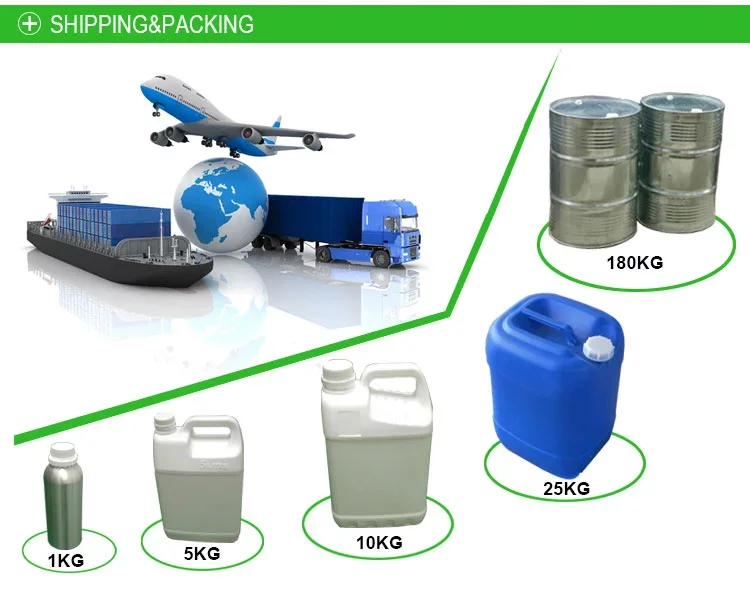 SHIPPING&PACKING

180KG

25KG

1KG

5KG

10KG